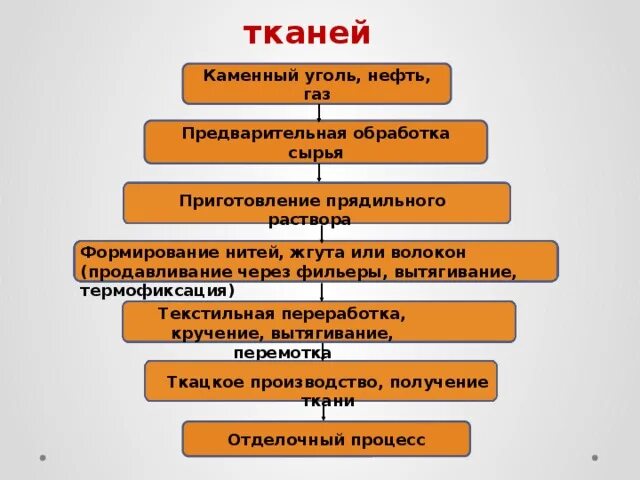 тканей

Каменный уголь, нефть, газ

Предварительная обработка сырья

Приготовление прядильного раствора

Формирование нитей, жгута или волокон (продавливание через фильеры, вытягивание, термофиксация)

Текстильная переработка, кручение, вытягивание, перемотка

Ткацкое производство, получение ткани

Отделочный процесс